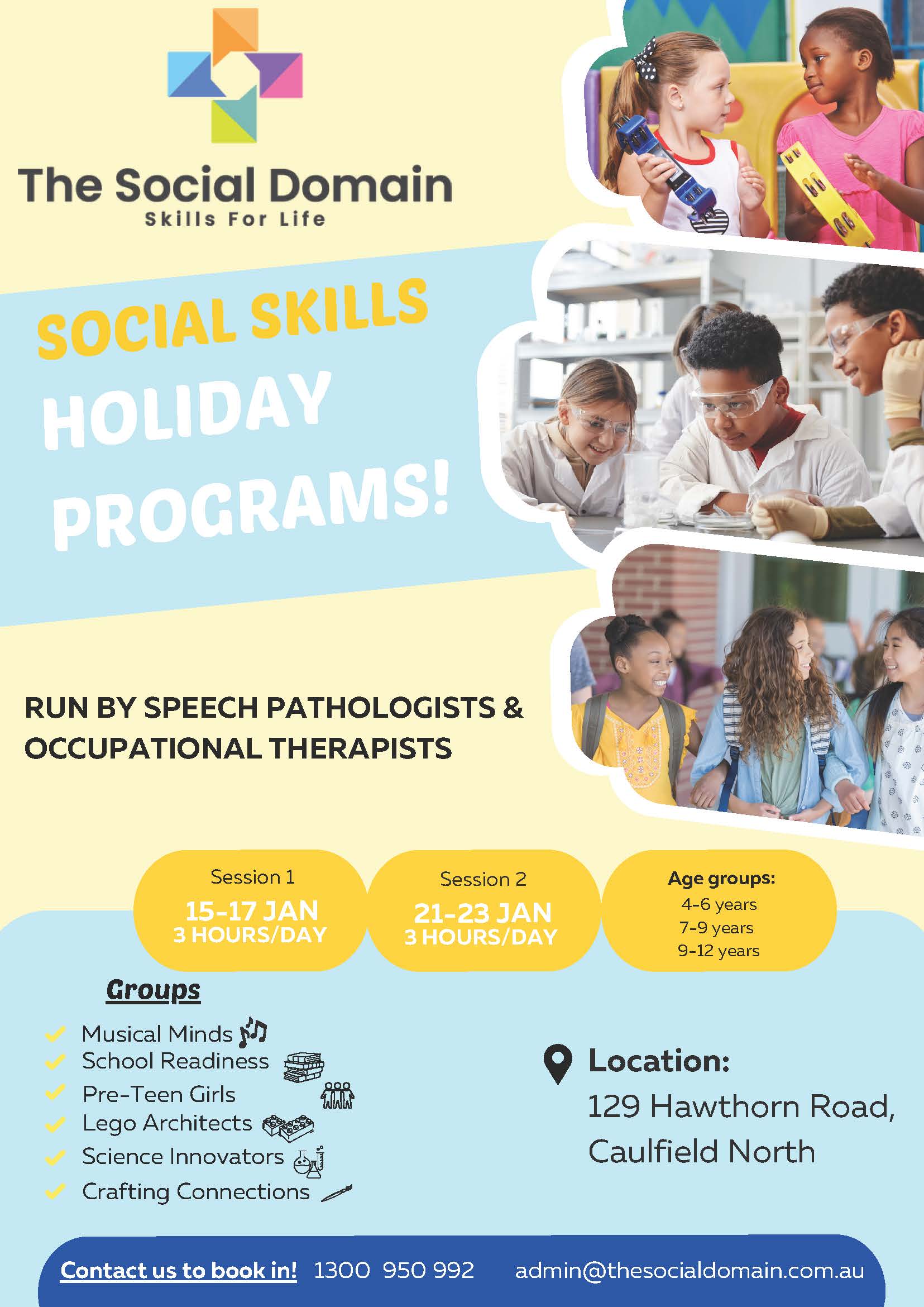 The Social Domain
Skills For Life

SOCIAL SKILLS
HOLIDAY
PROGRAMS!

RUN BY SPEECH PATHOLOGISTS & OCCUPATIONAL THERAPISTS

Session 1
15-17 JAN
3 HOURS/DAY

Session 2
21-23 JAN
3 HOURS/DAY

Age groups:
4-6 years
7-9 years
9-12 years

Groups

Musical Minds
School Readiness
Pre-Teen Girls
Lego Architects
Science Innovators
Crafting Connections

Location:
129 Hawthorn Road, Caulfield North

Contact us to book in! 1300 950 992 admin@thesocialdomain.com.au